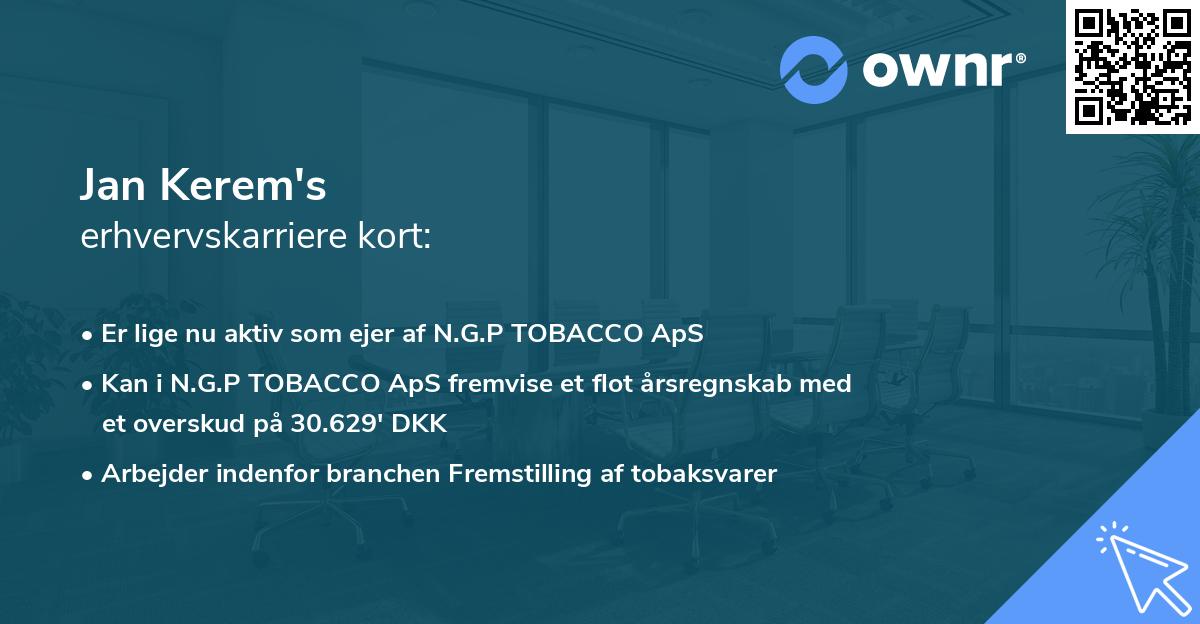 ownr®

Jan Kerem's
erhvervskarriere kort:

• Er lige nu aktiv som ejer af N.G.P TOBACCO ApS

• Kan i N.G.P TOBACCO ApS fremvise et flot årsregnskab med et overskud på 30.629' DKK

• Arbejder indenfor branchen Fremstilling af tobaksvarer